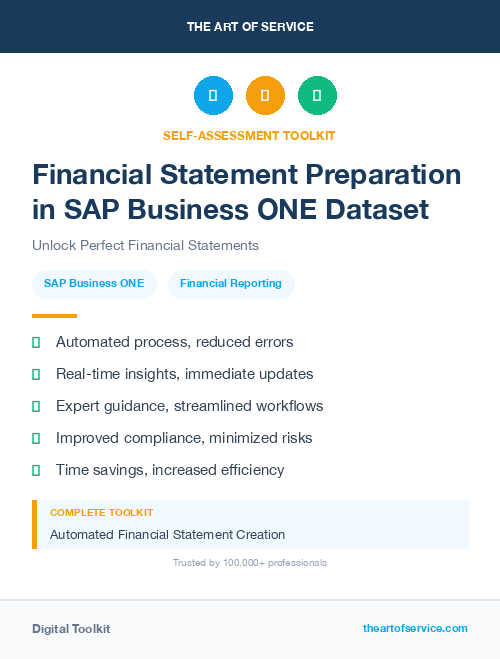 THE ART OF SERVICE

SELF-ASSESSMENT TOOLKIT

Financial Statement Preparation in SAP Business ONE Dataset

Unlock Perfect Financial Statements

SAP Business ONE

Financial Reporting

Automated process, reduced errors

Real-time insights, immediate updates

Expert guidance, streamlined workflows

Improved compliance, minimized risks

Time savings, increased efficiency

COMPLETE TOOLKIT

Automated Financial Statement Creation

Trusted by 100,000+ professionals

Digital Toolkit

theartofservice.com